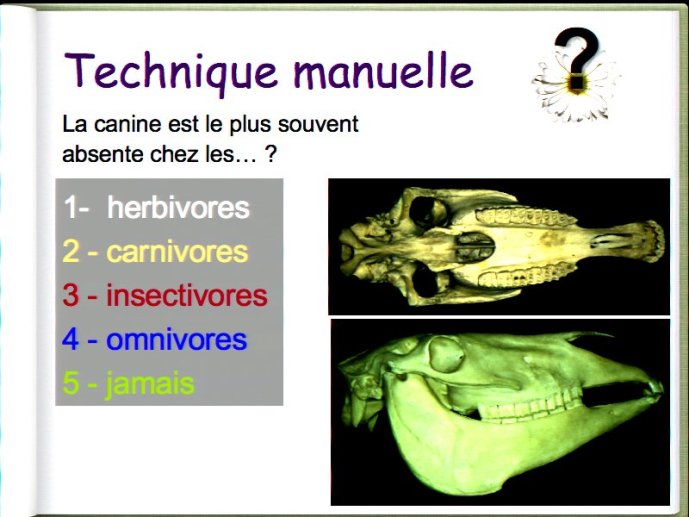 Technique manuelle

?

La canine est le plus souvent absente chez les… ?

1- herbivores
2 - carnivores
3 - insectivores
4 - omnivores
5 - jamais